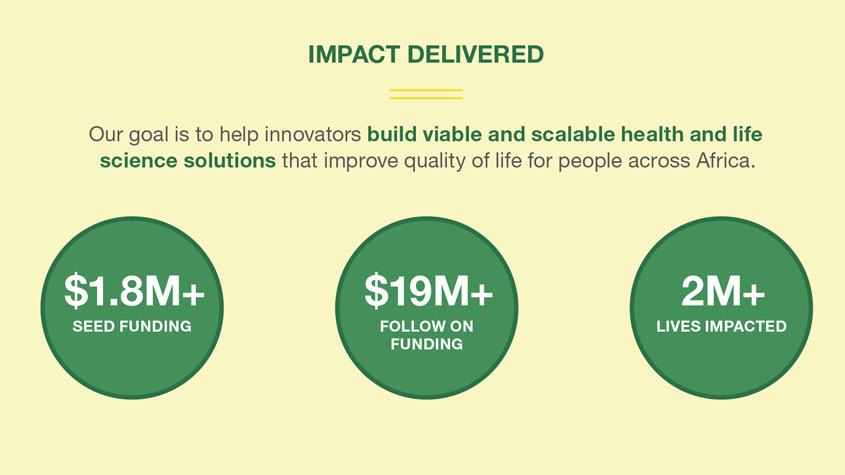 IMPACT DELIVERED

Our goal is to help innovators build viable and scalable health and life science solutions that improve quality of life for people across Africa.

\$1.8M+
SEED FUNDING

\$19M+
FOLLOW ON FUNDING

2M+
LIVES IMPACTED